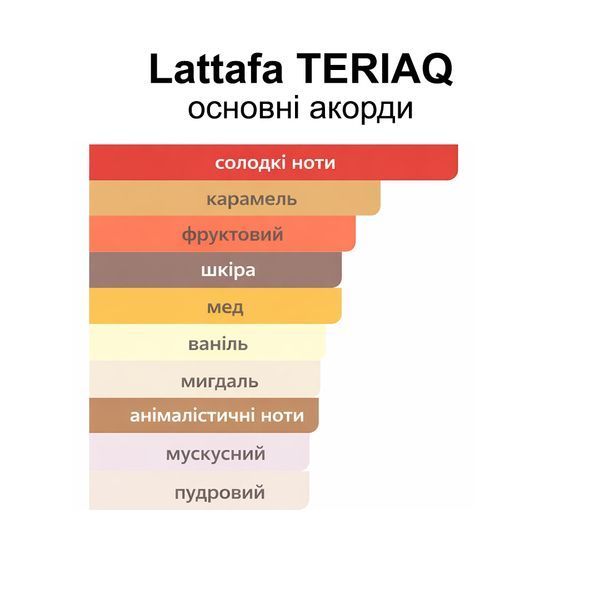 Lattafa TERIAQ
основні акорди

солодкі ноти
карамель
фруктовий
шкіра
мед
ваніль
мигдаль
анімалістичні ноти
мускусний
пудровий